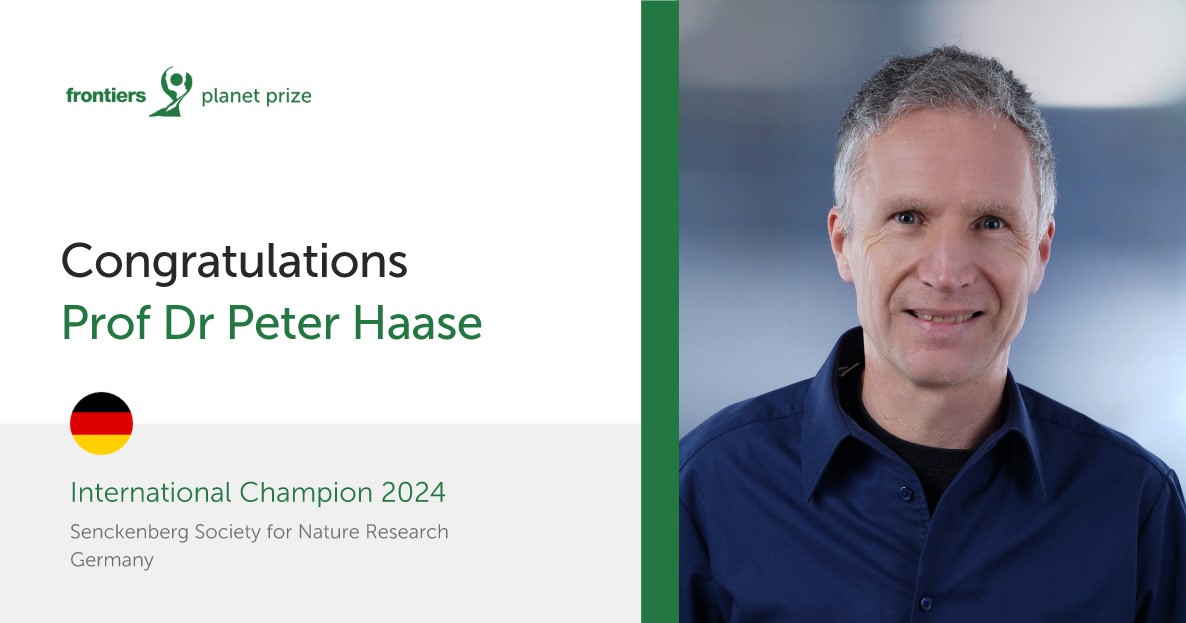 frontiers planet prize

Congratulations
Prof Dr Peter Haase

International Champion 2024
Senckenberg Society for Nature Research
Germany